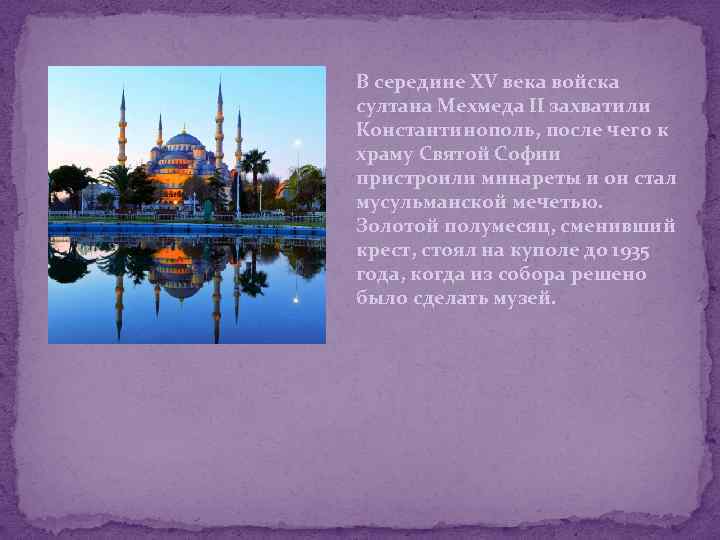 В середине XV века войска султана Мехмеда II захватили Константинополь, после чего к храму Святой Софии пристроили минареты и он стал мусульманской мечетью. Золотой полумесяц, сменивший крест, стоял на куполе до 1935 года, когда из собора решено было сделать музей.